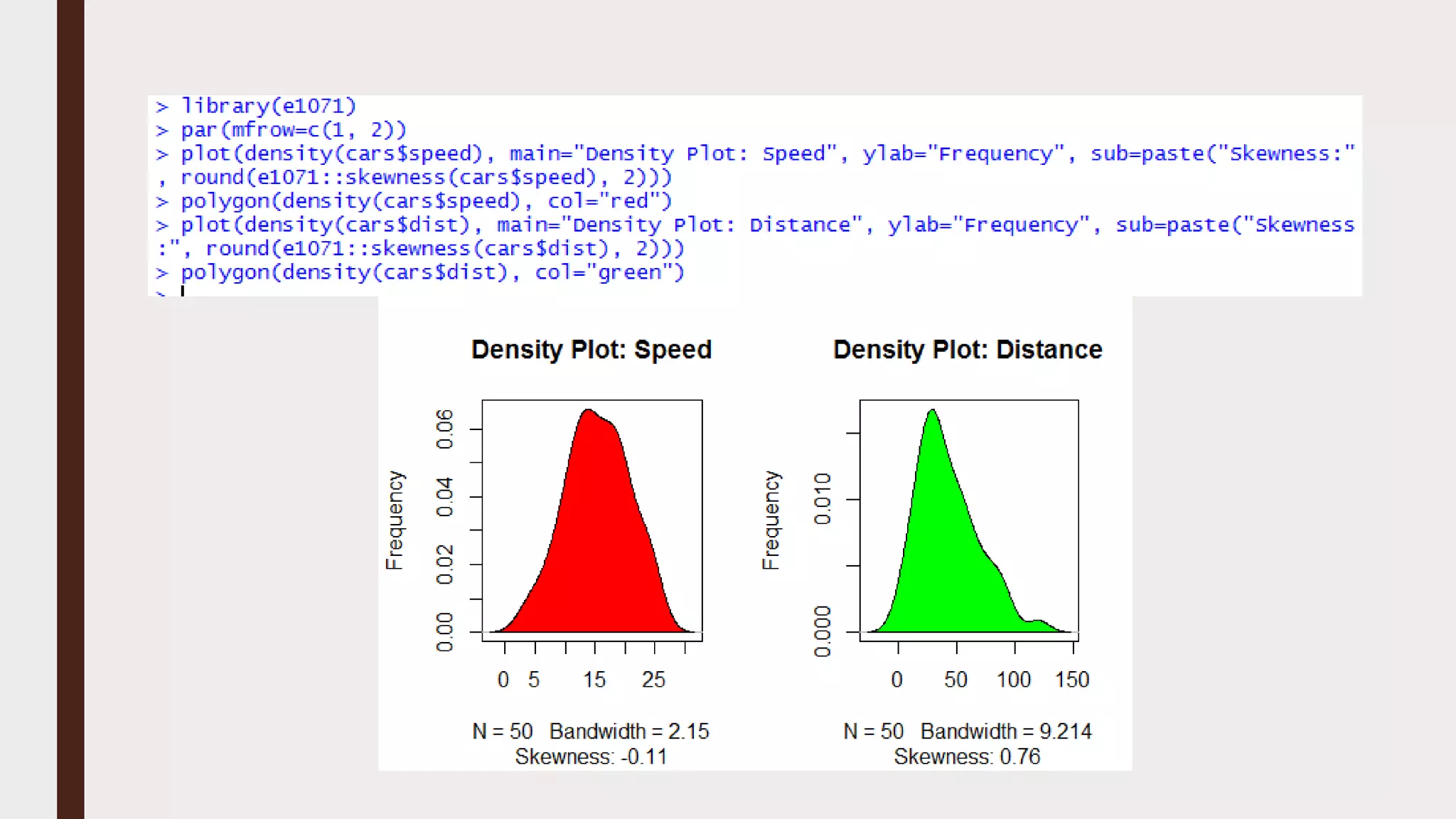 > library(e1071)
> par(mfrow=c(1, 2))
> plot(density(cars$speed), main="Density Plot: Speed", ylab="Frequency", sub=paste("Skewness:", round(e1071::skewness(cars$speed), 2)))
> polygon(density(cars$speed), col="red")
> plot(density(cars$dist), main="Density Plot: Distance", ylab="Frequency", sub=paste("Skewness:", round(e1071::skewness(cars$dist), 2)))
> polygon(density(cars$dist), col="green")
>

Density Plot: Speed

Frequency

0.00 0.02 0.04 0.06

0 5 15 25

N = 50 Bandwidth = 2.15
Skewness: -0.11

Density Plot: Distance

Frequency

0.000 0.010

0 50 100 150

N = 50 Bandwidth = 9.214
Skewness: 0.76